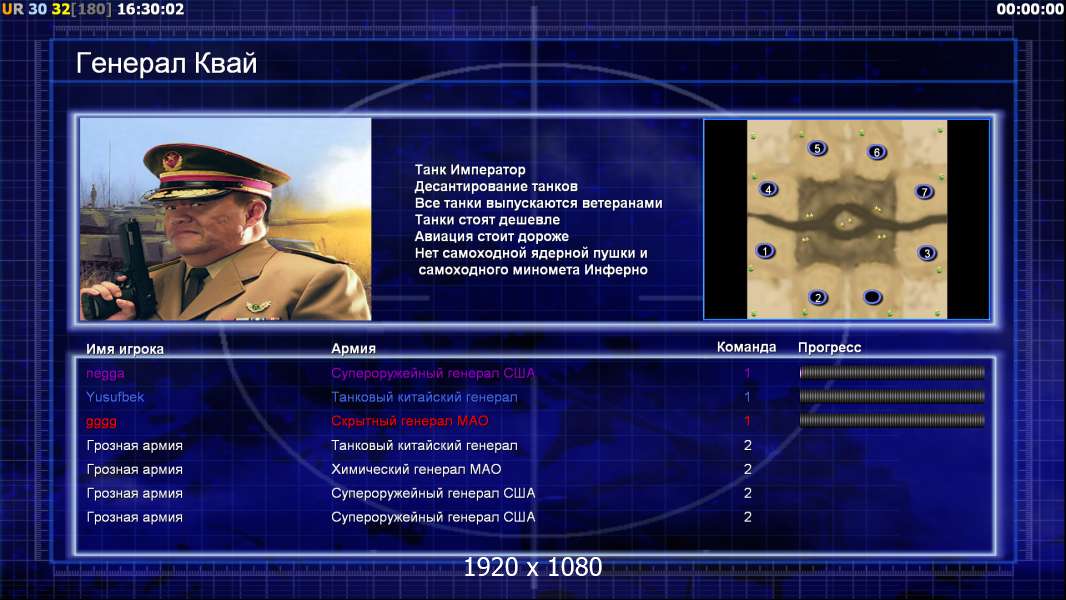 UR 30 32[180] 16:30:02

00:00:00

Генерал Квай

Танк Император
Десантирование танков
Все танки выпускаются ветеранами
Танки стоят дешевле
Авиация стоит дороже
Нет самоходной ядерной пушки и самоходного миномета Инферно

5 6 4 7 1 3 2

| Имя игрока | Армия | Команда | Прогресс |
|---|---|---|---|
| negga | Супероружейный генерал США | 1 | |
| Yusufbek | Танковый китайский генерал | 1 | |
| gggg | Скрытный генерал МАО | 1 | |
| Грозная армия | Танковый китайский генерал | 2 | |
| Грозная армия | Химический генерал МАО | 2 | |
| Грозная армия | Супероружейный генерал США | 2 | |
| Грозная армия | Супероружейный генерал США | 2 | |

1920 x 1080